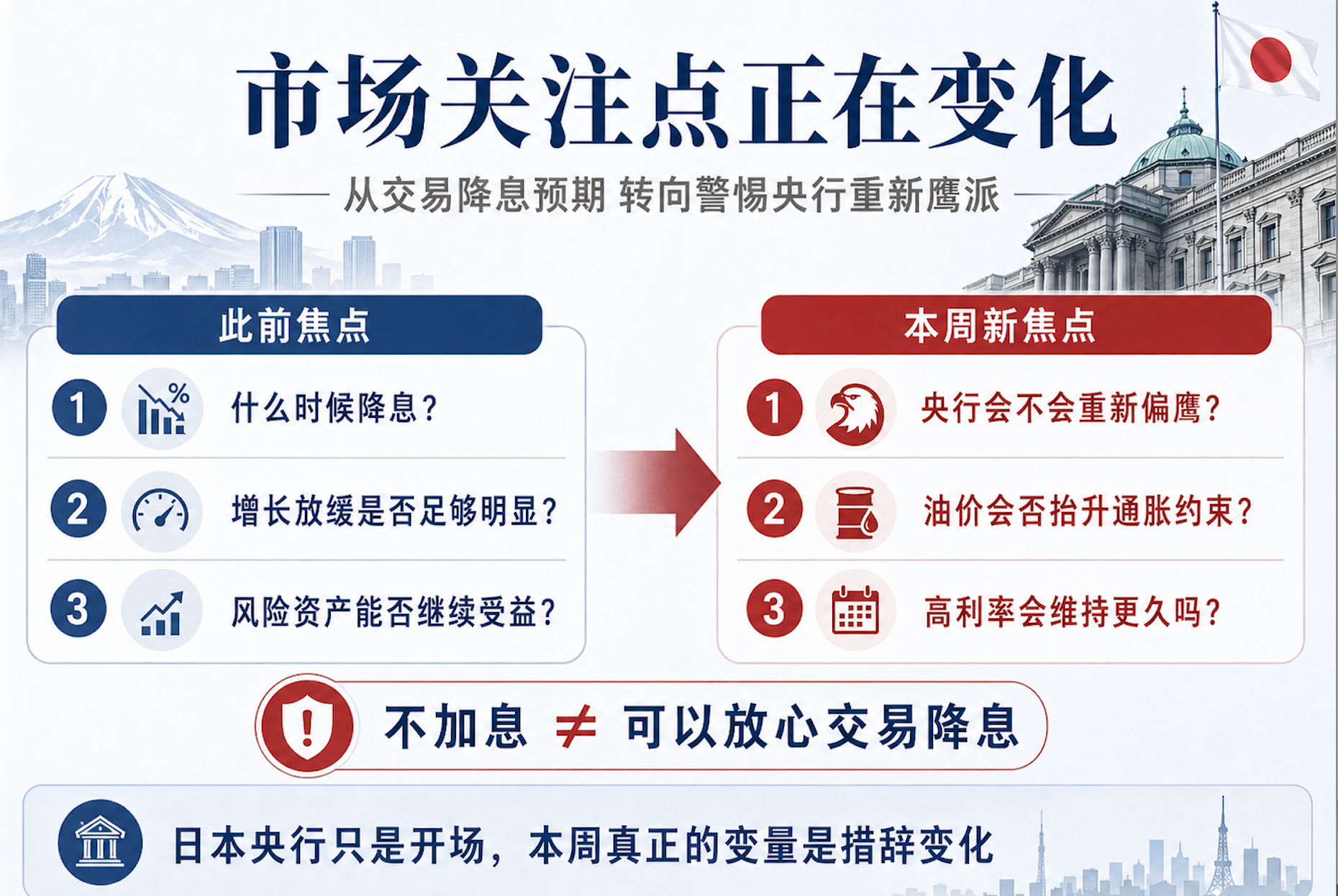 市场关注点正在变化

从交易降息预期 转向警惕央行重新鹰派

此前焦点

1 什么时候降息?

2 增长放缓是否足够明显?

3 风险资产能否继续受益?

本周新焦点

1 央行会不会重新偏鹰?

2 油价会否抬升通胀约束?

3 高利率会维持更久吗?

不加息 $\neq$ 可以放心交易降息

日本央行只是开场，本周真正的变量是措辞变化